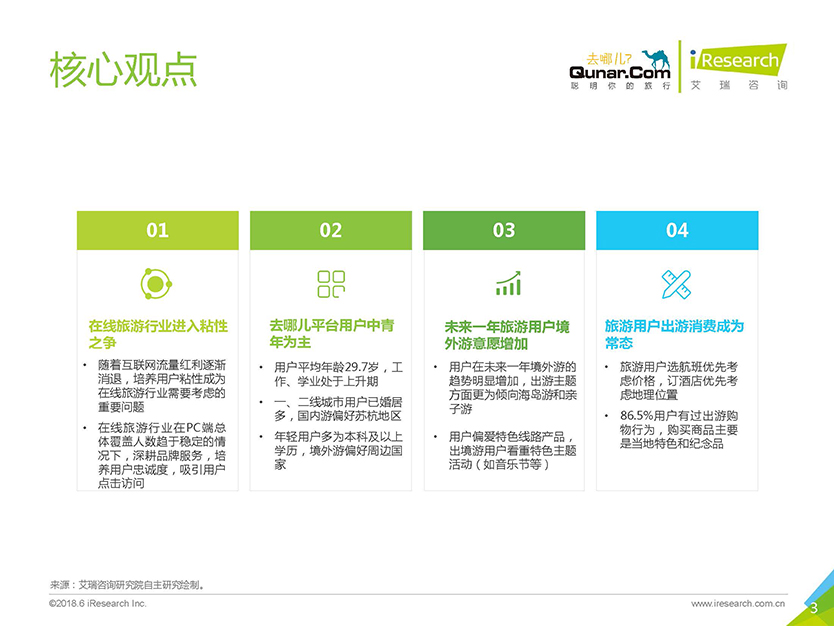 核心观点

去哪儿?
Qunar.Com
聪明你的旅行

iResearch
艾瑞咨询

01

在线旅游行业进入粘性之争

• 随着互联网流量红利逐渐消退，培养用户粘性成为在线旅游行业需要考虑的重要问题

• 在线旅游行业在PC端总体覆盖人数趋于稳定的情况下，深耕品牌服务，培养用户忠诚度，吸引用户点击访问

02

去哪儿平台用户中青年为主

• 用户平均年龄29.7岁，工作、学业处于上升期

• 一、二线城市用户已婚居多，国内游偏好苏杭地区

• 年轻用户多为本科及以上学历，境外游偏好周边国家

03

未来一年旅游用户境外游意愿增加

• 用户在未来一年境外游的趋势明显增加，出游主题方面更为倾向海岛游和亲子游

• 用户偏爱特色线路产品，出境游用户看重特色主题活动（如音乐节等）

04

旅游用户出游消费成为常态

• 旅游用户选航班优先考虑价格，订酒店优先考虑地理位置

• 86.5%用户有过出游购物行为，购买商品主要是当地特色和纪念品

来源：艾瑞咨询研究院自主研究绘制。

©2018.6 iResearch Inc.

www.iresearch.com.cn

3